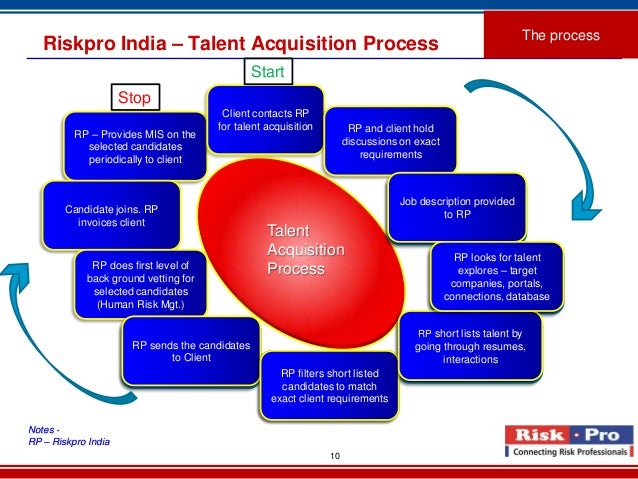 Riskpro India – Talent Acquisition Process

The process

Start

Client contacts RP for talent acquisition

RP and client hold discussions on exact requirements

Job description provided to RP

RP looks for talent explores – target companies, portals, connections, database

RP short lists talent by going through resumes, interactions

RP filters short listed candidates to match exact client requirements

RP sends the candidates to Client

RP does first level of back ground vetting for selected candidates (Human Risk Mgt.)

Candidate joins. RP invoices client

RP – Provides MIS on the selected candidates periodically to client

Stop

Talent Acquisition Process

Notes -
RP – Riskpro India

10

Risk · Pro
Connecting Risk Professionals